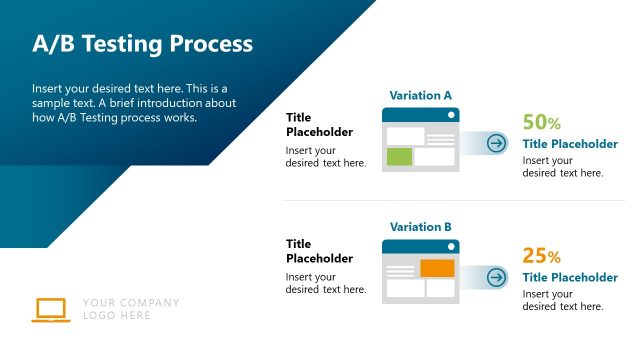 A/B Testing Process

Insert your desired text here. This is a sample text. A brief introduction about how A/B Testing process works.

Variation A

Title Placeholder

Insert your desired text here.

50%

Title Placeholder

Insert your desired text here.

Variation B

Title Placeholder

Insert your desired text here.

25%

Title Placeholder

Insert your desired text here.

YOUR COMPANY LOGO HERE